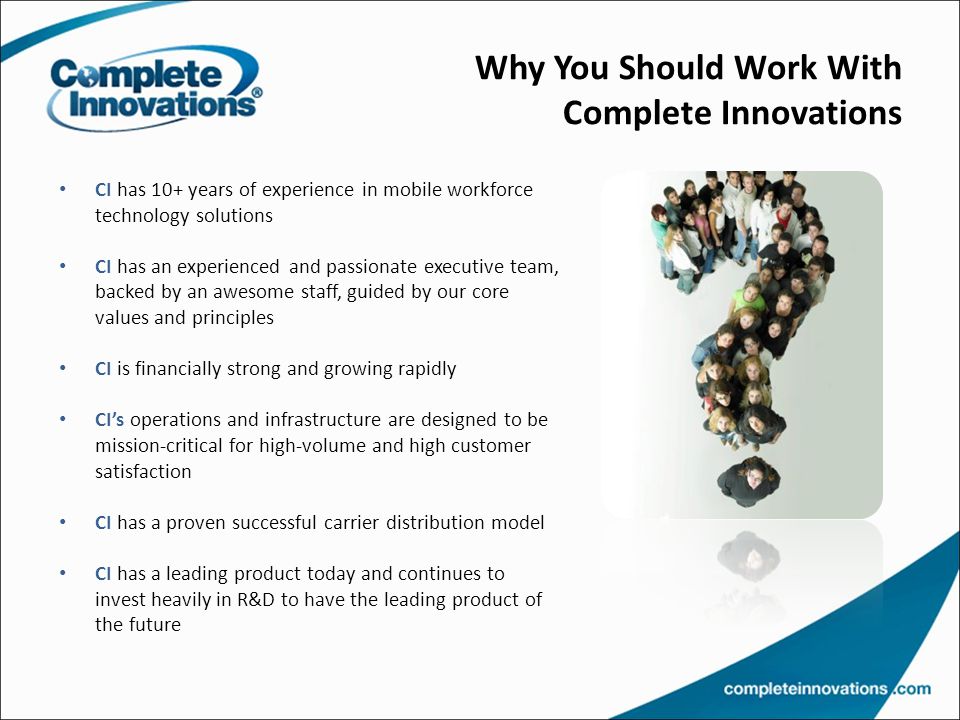 Complete Innovations®

Why You Should Work With Complete Innovations

• CI has 10+ years of experience in mobile workforce technology solutions

• CI has an experienced and passionate executive team, backed by an awesome staff, guided by our core values and principles

• CI is financially strong and growing rapidly

• CI's operations and infrastructure are designed to be mission-critical for high-volume and high customer satisfaction

• CI has a proven successful carrier distribution model

• CI has a leading product today and continues to invest heavily in R&D to have the leading product of the future

completeinnovations.com